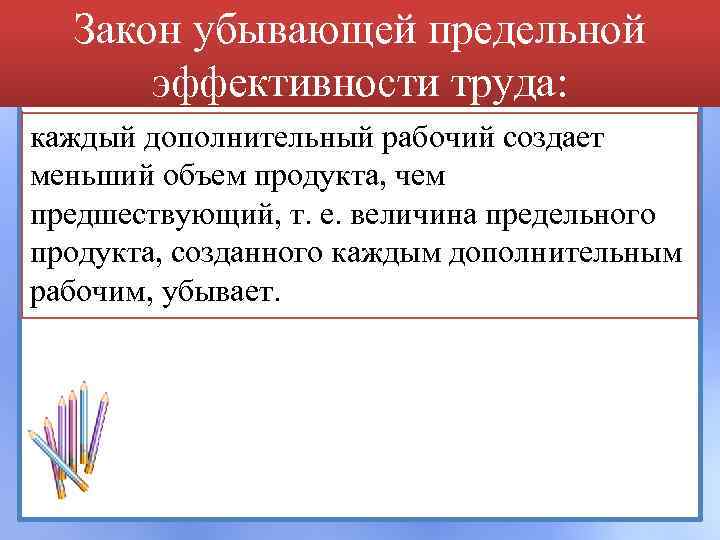 Закон убывающей предельной эффективности труда:

каждый дополнительный рабочий создает меньший объем продукта, чем предшествующий, т. е. величина предельного продукта, созданного каждым дополнительным рабочим, убывает.